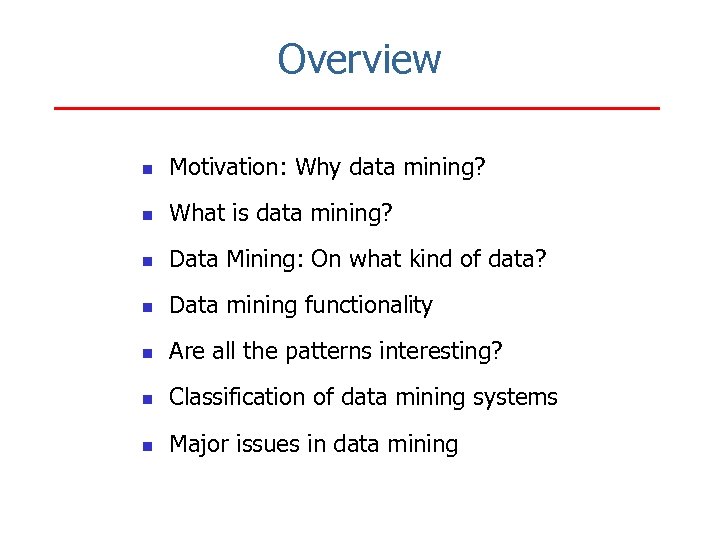 Overview

- Motivation: Why data mining?
- What is data mining?
- Data Mining: On what kind of data?
- Data mining functionality
- Are all the patterns interesting?
- Classification of data mining systems
- Major issues in data mining